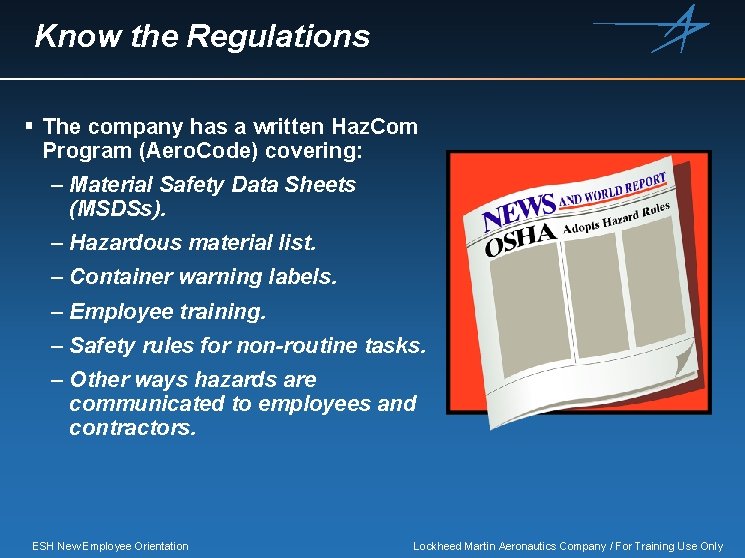 Know the Regulations

▪ The company has a written HazCom Program (AeroCode) covering:

– Material Safety Data Sheets (MSDSs).

– Hazardous material list.

– Container warning labels.

– Employee training.

– Safety rules for non-routine tasks.

– Other ways hazards are communicated to employees and contractors.

NEWS AND WORLD REPORT

OSHA Adopts Hazard Rules

ESH New Employee Orientation

Lockheed Martin Aeronautics Company / For Training Use Only